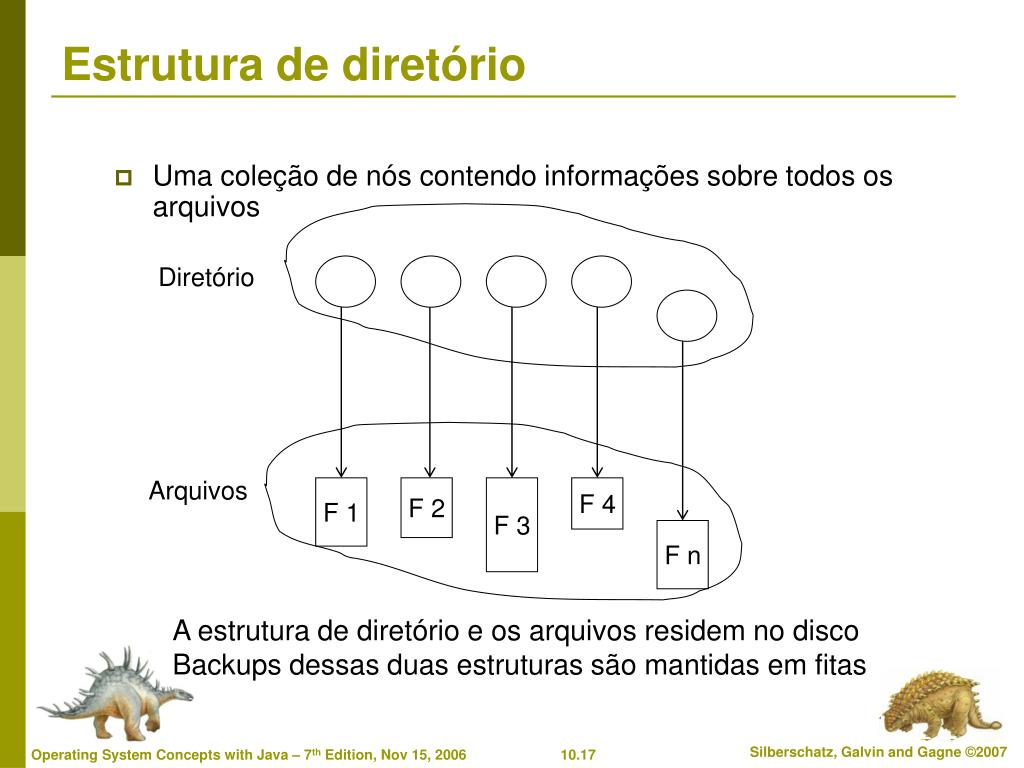 Estrutura de diretório

Uma coleção de nós contendo informações sobre todos os arquivos

Diretório

Arquivos

F 1

F 2

F 3

F 4

F n

A estrutura de diretório e os arquivos residem no disco
Backups dessas duas estruturas são mantidas em fitas

Operating System Concepts with Java – 7$^{th}$ Edition, Nov 15, 2006

10.17

Silberschatz, Galvin and Gagne ©2007